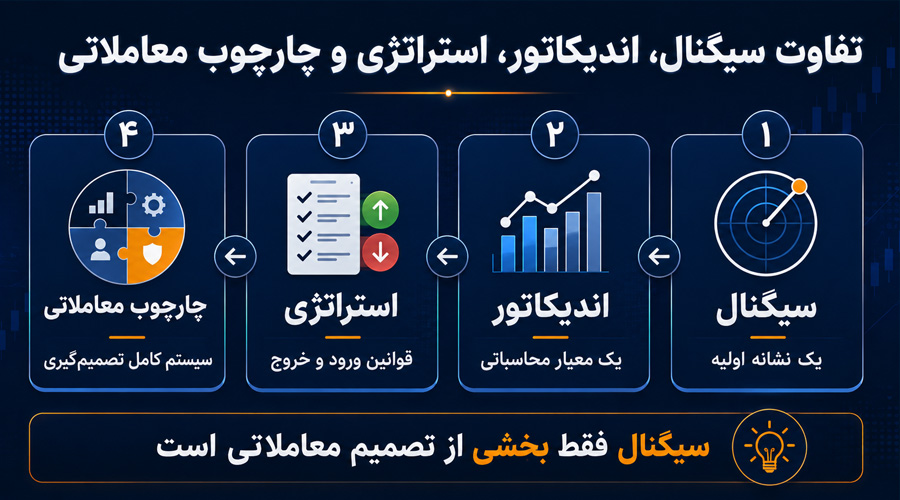 تفاوت سیگنال، اندیکاتور، استراتژی و چارچوب معاملاتی

۱
سیگنال
یک نشانه اولیه

۲
اندیکاتور
یک معیار محاسباتی

۳
استراتژی
قوانین ورود و خروج

۴
چارچوب معاملاتی
سیستم کامل تصمیم‌گیری

سیگنال فقط بخشی از تصمیم معاملاتی است